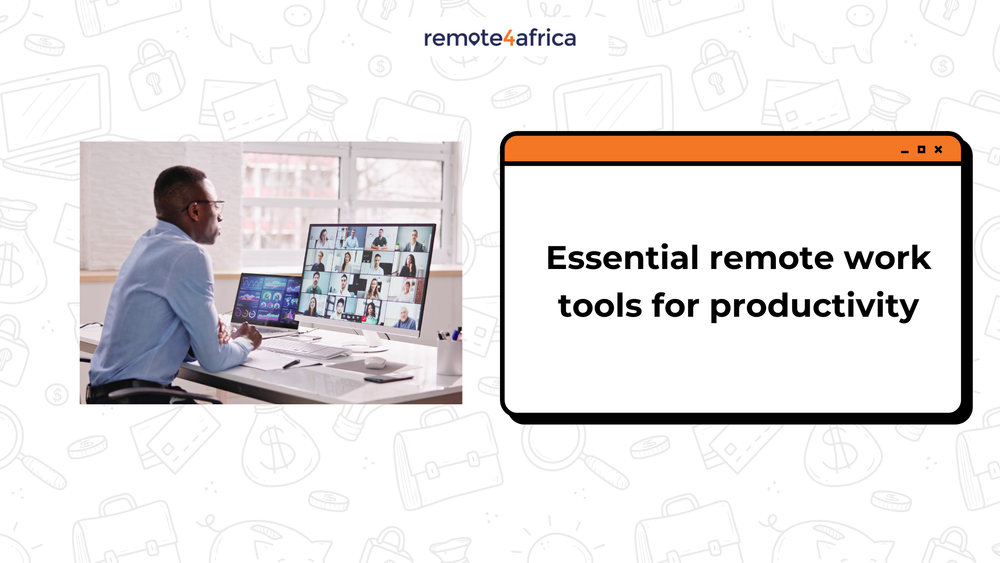 remote4africa

Essential remote work tools for productivity